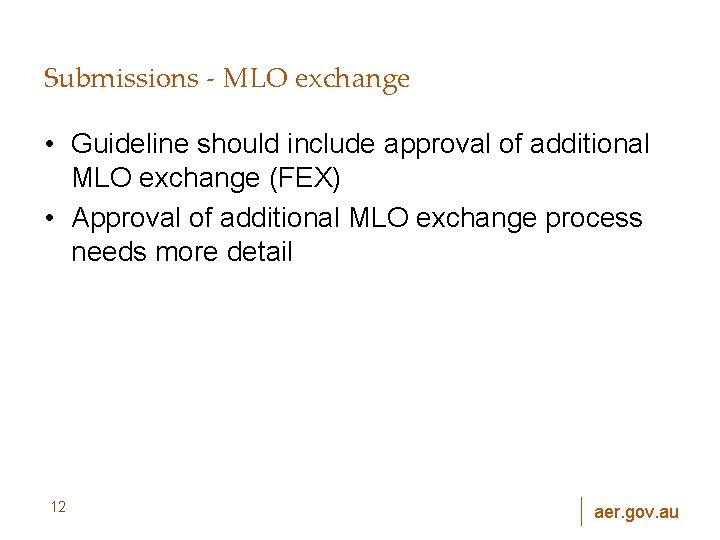 Submissions - MLO exchange

• Guideline should include approval of additional MLO exchange (FEX)
• Approval of additional MLO exchange process needs more detail

12

aer.gov.au